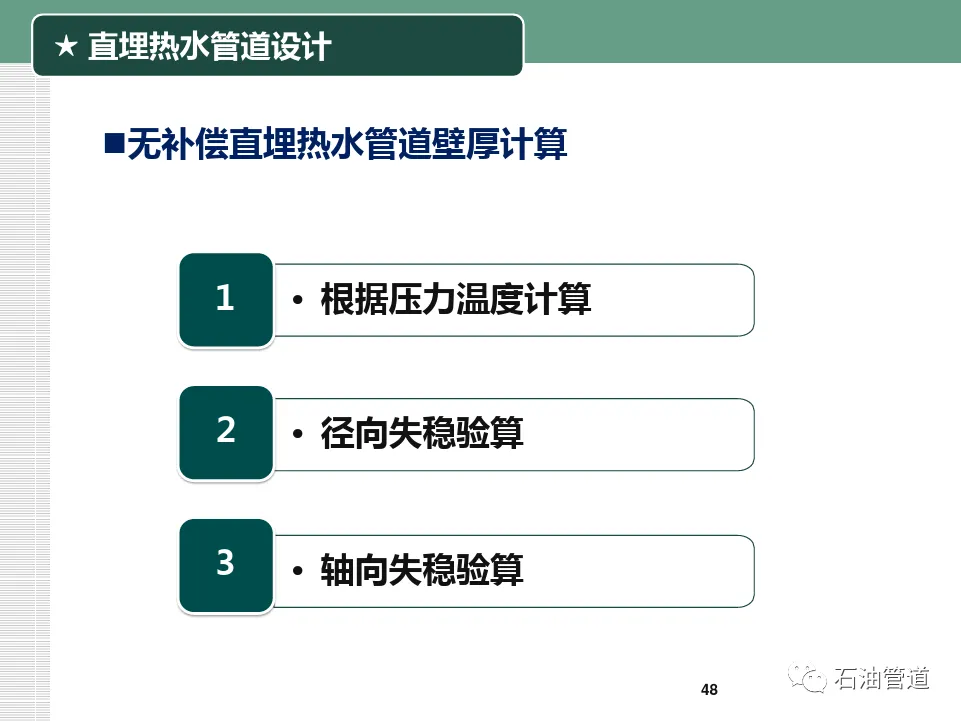 ★ 直埋热水管道设计

■无补偿直埋热水管道壁厚计算

1
• 根据压力温度计算

2
• 径向失稳验算

3
• 轴向失稳验算

48

石油管道